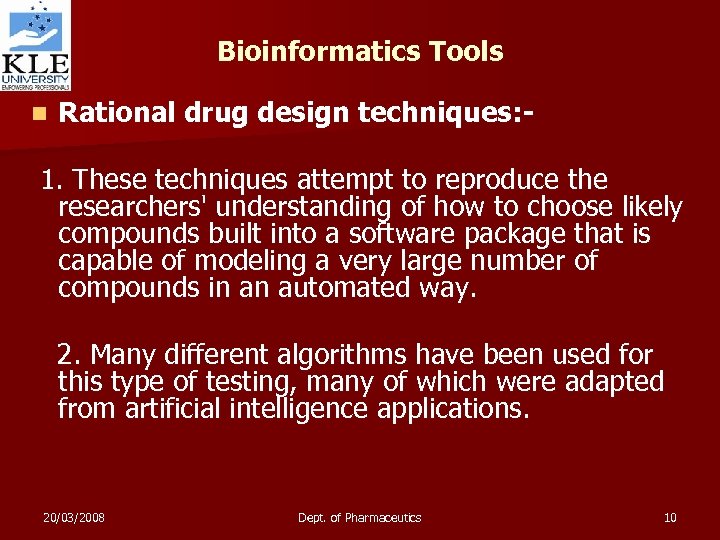 KLE UNIVERSITY
EMPOWERING PROFESSIONALS

Bioinformatics Tools

Rational drug design techniques:-

1. These techniques attempt to reproduce the researchers' understanding of how to choose likely compounds built into a software package that is capable of modeling a very large number of compounds in an automated way.

2. Many different algorithms have been used for this type of testing, many of which were adapted from artificial intelligence applications.

20/03/2008 Dept. of Pharmaceutics 10